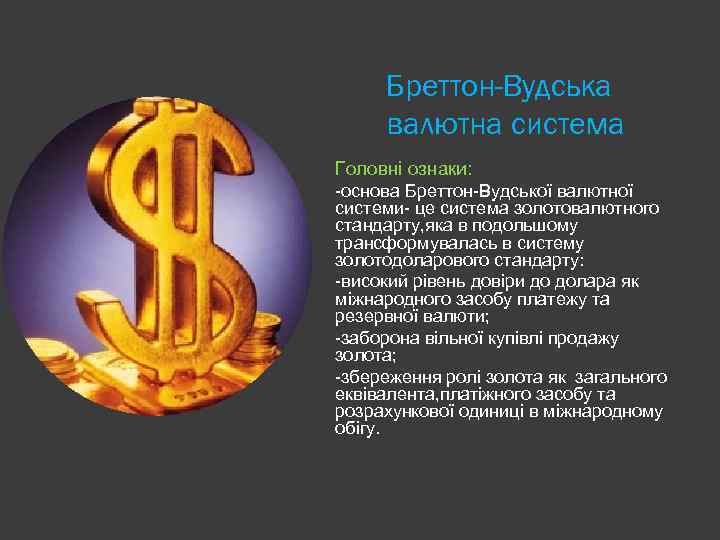 Бреттон-Вудська валютна система

Головні ознаки:

-основа Бреттон-Вудської валютної системи- це система золотовалютного стандарту,яка в подольшому трансформувалась в систему золотодоларового стандарту:

-високий рівень довіри до долара як міжнародного засобу платежу та резервної валюти;

-заборона вільної купівлі продажу золота;

-збереження ролі золота як загального еквівалента,платіжного засобу та розрахункової одиниці в міжнародному обігу.